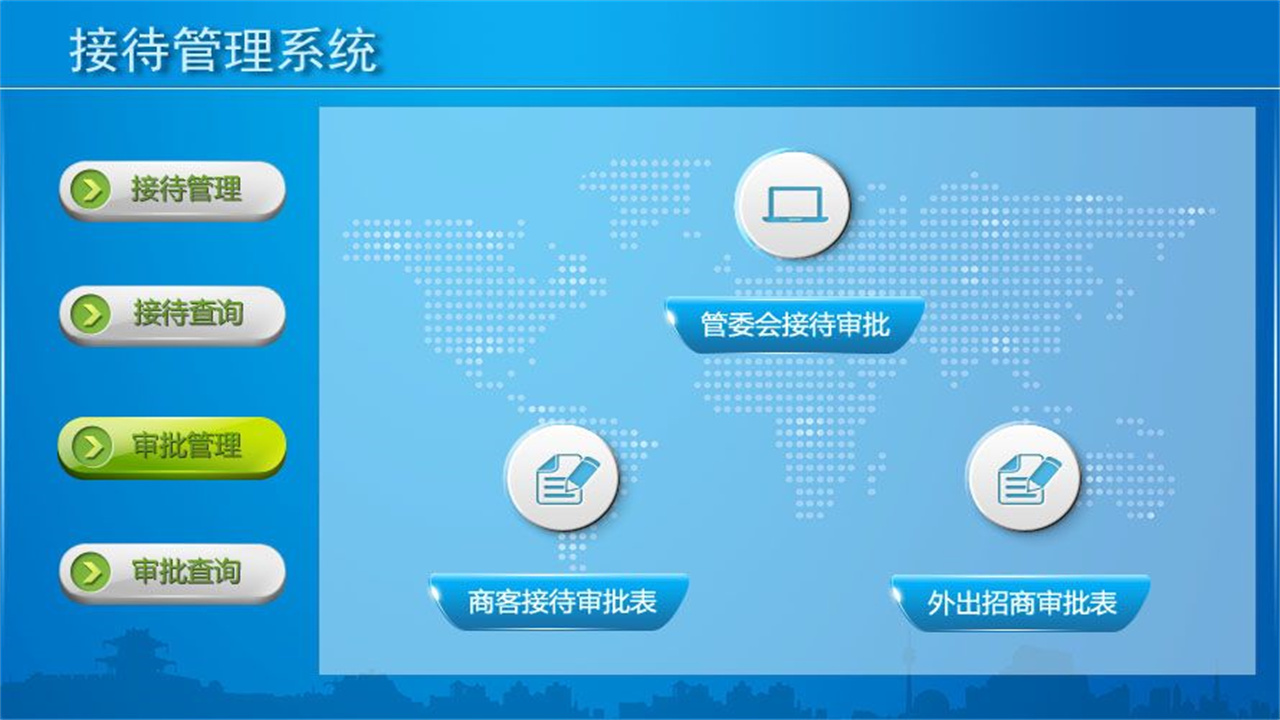 接待管理系统

接待管理

接待查询

审批管理

审批查询

管委会接待审批

商客接待审批表

外出招商审批表